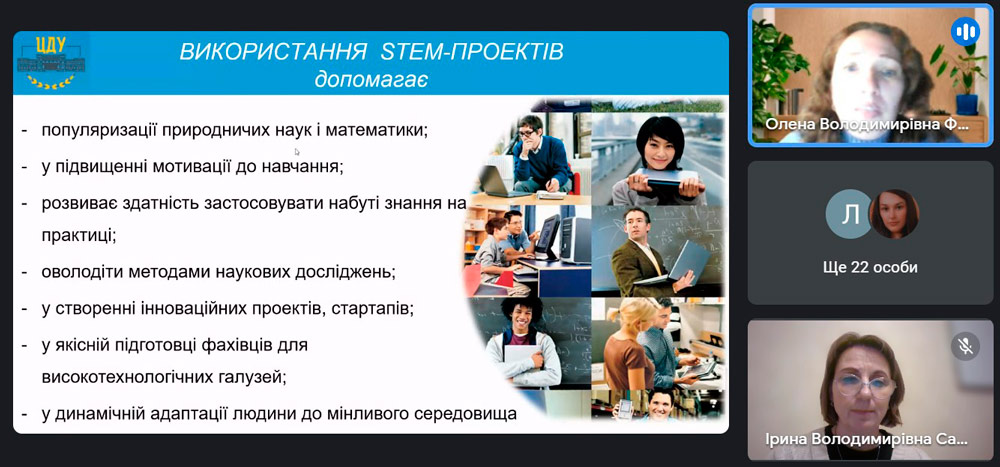 ЦДУ

ВИКОРИСТАННЯ STEM-ПРОЕКТІВ
допомагає

- популяризації природничих наук і математики;
- у підвищенні мотивації до навчання;
- розвиває здатність застосовувати набуті знання на практиці;
- оволодіти методами наукових досліджень;
- у створенні інноваційних проектів, стартапів;
- у якісній підготовці фахівців для високотехнологічних галузей;
- у динамічній адаптації людини до мінливого середовища

Олена Володимирівна Ф...

Л

Ще 22 особи

Ірина Володимирівна Са...